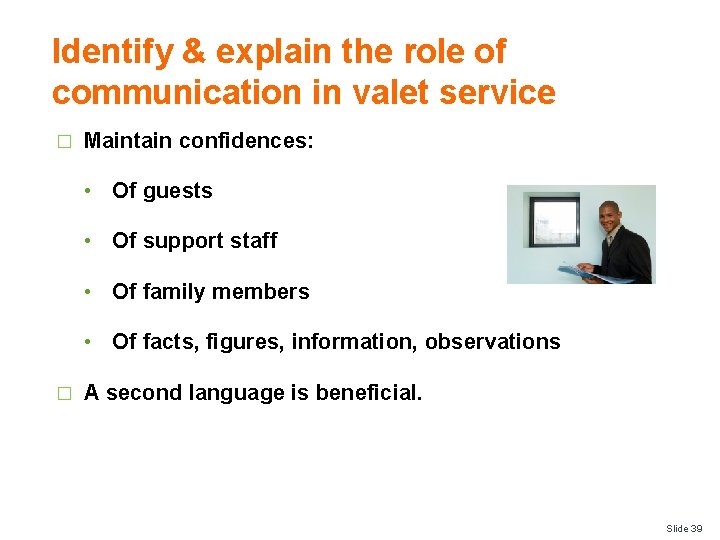 Identify & explain the role of communication in valet service

□ Maintain confidences:

• Of guests

• Of support staff

• Of family members

• Of facts, figures, information, observations

□ A second language is beneficial.

Slide 39